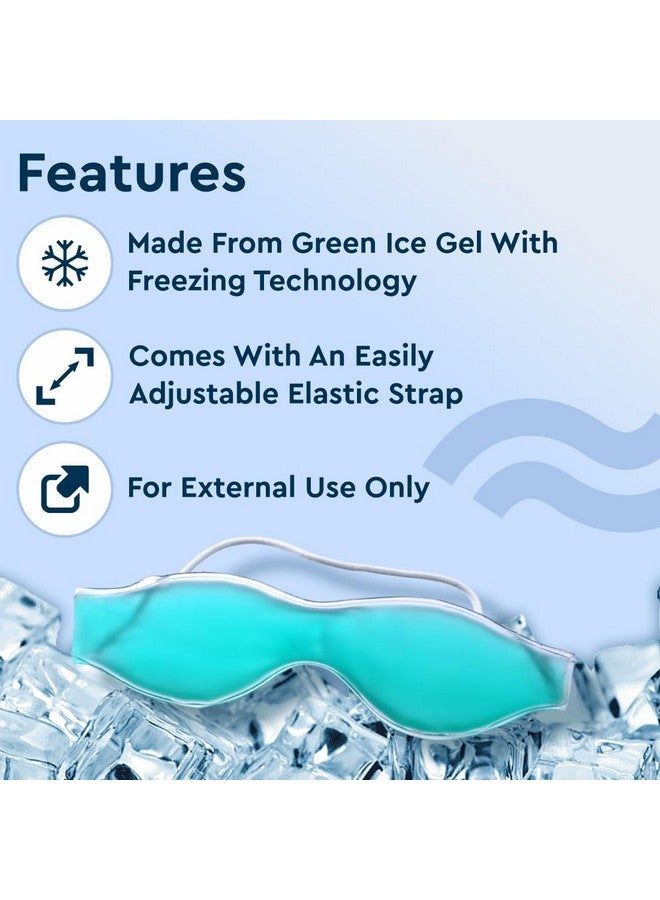 Features

Made From Green Ice Gel With Freezing Technology

Comes With An Easily Adjustable Elastic Strap

For External Use Only